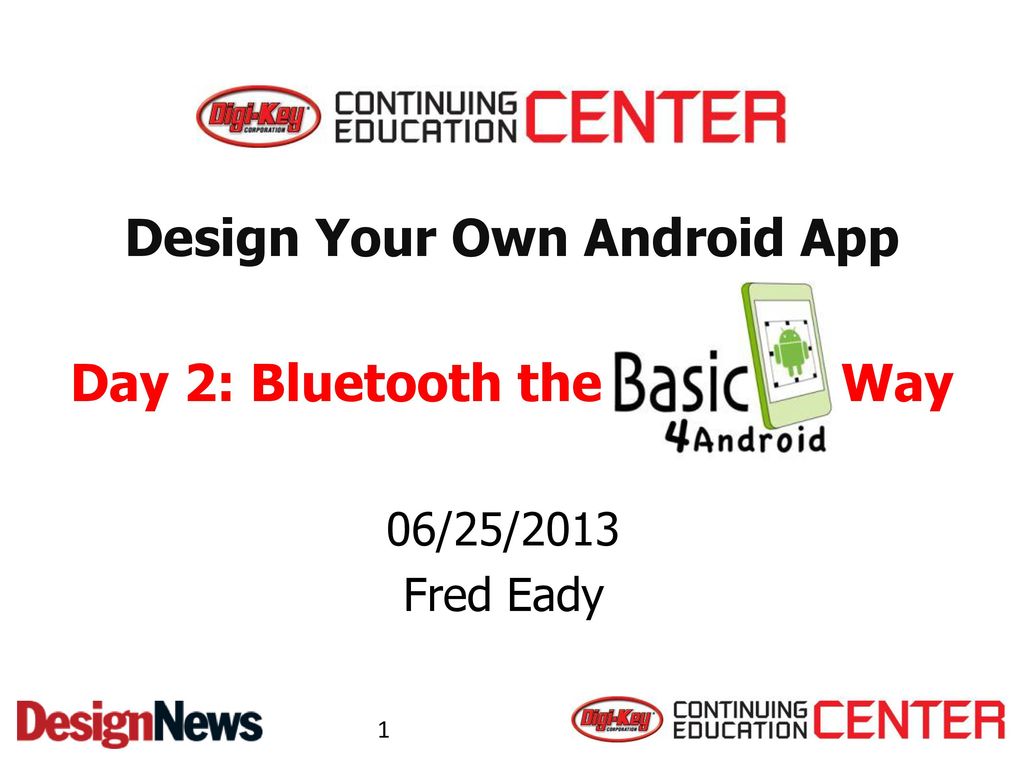 Digi-Key CORPORATION CONTINUING EDUCATION CENTER

Design Your Own Android App

Day 2: Bluetooth the Basic 4Android Way

06/25/2013
Fred Eady

DesignNews

1

Digi-Key CORPORATION CONTINUING EDUCATION CENTER